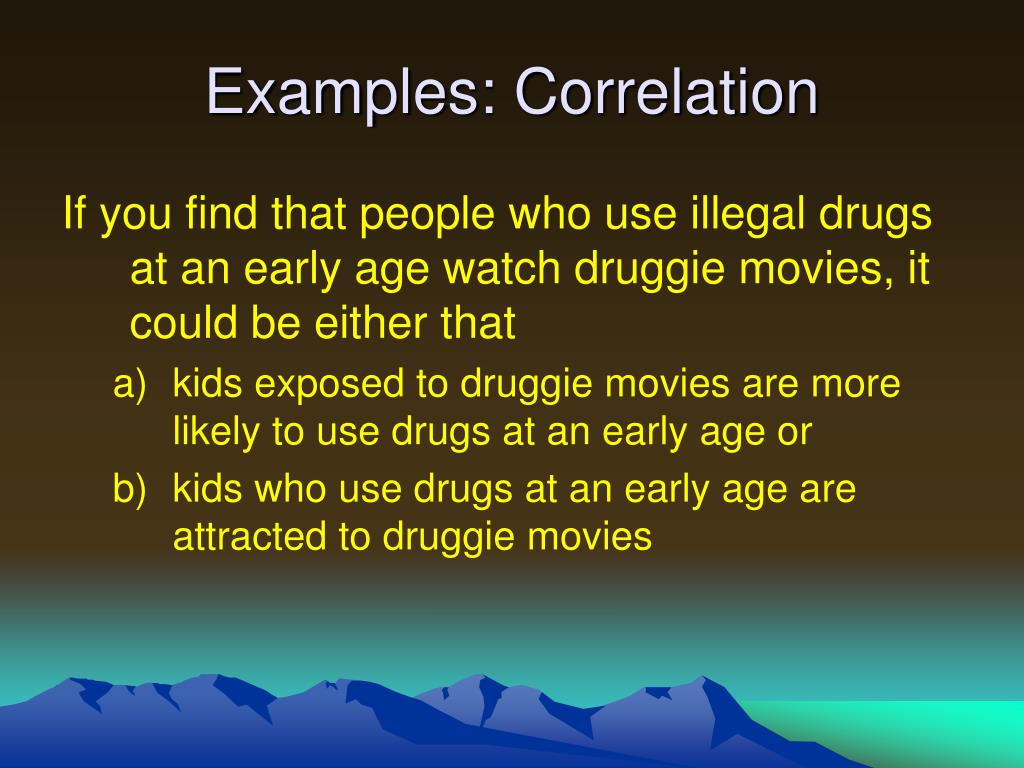 Examples: Correlation

If you find that people who use illegal drugs at an early age watch druggie movies, it could be either that

a) kids exposed to druggie movies are more likely to use drugs at an early age or

b) kids who use drugs at an early age are attracted to druggie movies